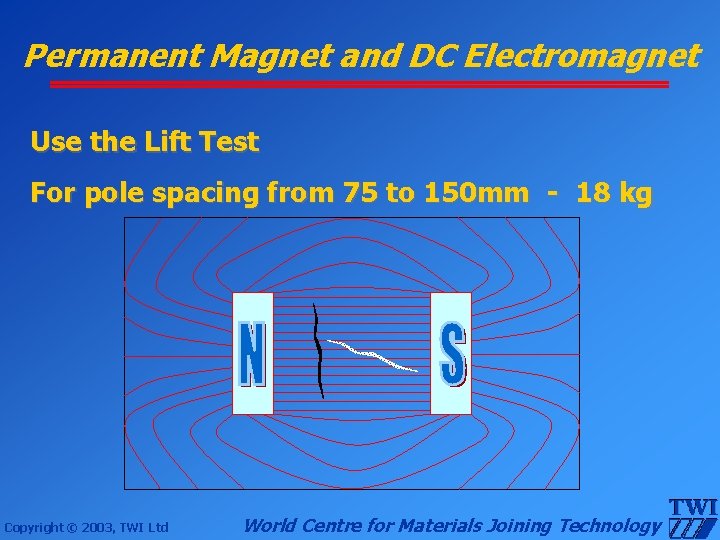 Permanent Magnet and DC Electromagnet

Use the Lift Test

For pole spacing from 75 to 150mm - 18 kg

N

S

Copyright © 2003, TWI Ltd

World Centre for Materials Joining Technology

TWI